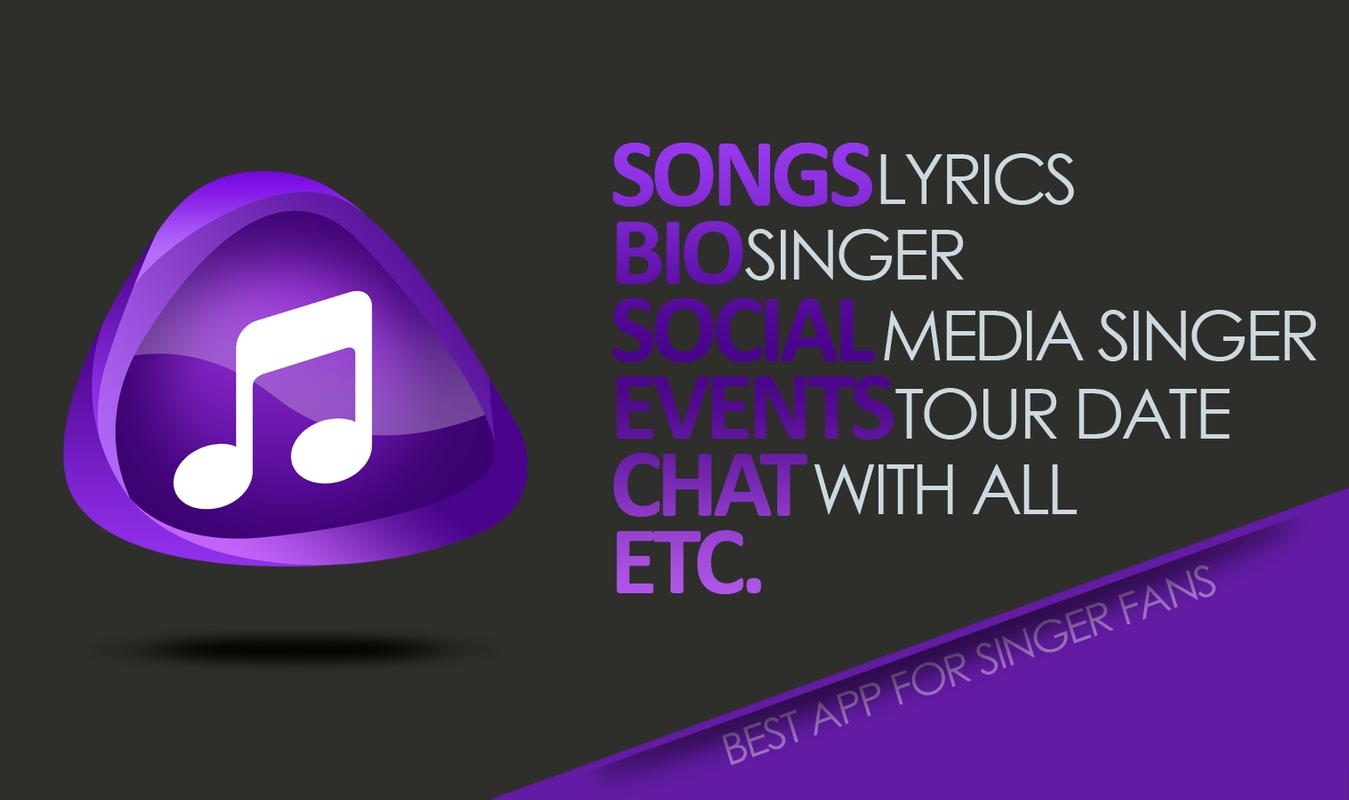 SONGS LYRICS
BIO SINGER
SOCIAL MEDIA SINGER
EVENTS TOUR DATE
CHAT WITH ALL
ETC.

BEST APP FOR SINGER FANS